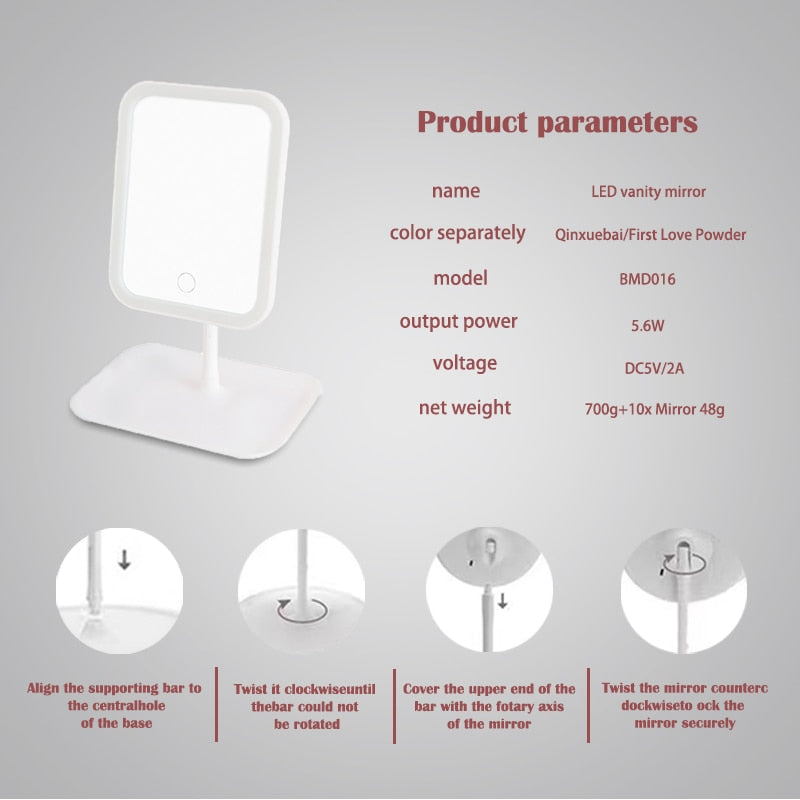 Product parameters

| name | LED vanity mirror |
|---|---|
| color separately | Qinxuebai/First Love Powder |
| model | BMD016 |
| output power | 5.6W |
| voltage | DC5V/2A |
| net weight | 700g+10x Mirror 48g |

Align the supporting bar to the centralhole of the base

Twist it clockwiseuntil thebar could not be rotated

Cover the upper end of the bar with the fotary axis of the mirror

Twist the mirror counterc dockwiseto ock the mirror securely